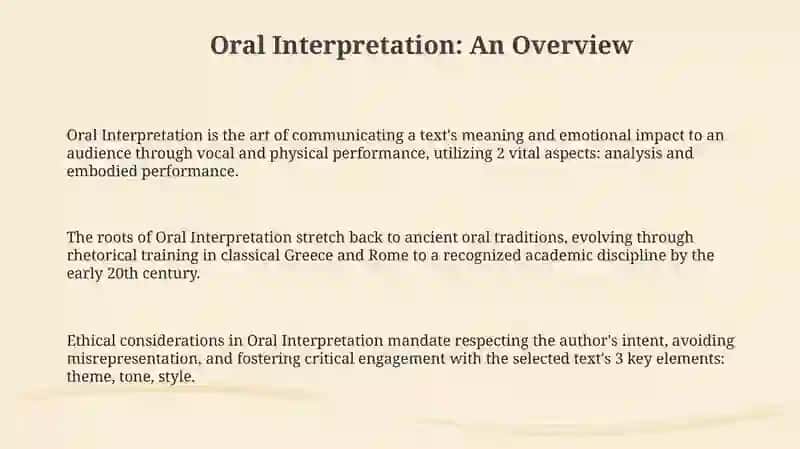 Oral Interpretation: An Overview

Oral Interpretation is the art of communicating a text's meaning and emotional impact to an audience through vocal and physical performance, utilizing 2 vital aspects: analysis and embodied performance.

The roots of Oral Interpretation stretch back to ancient oral traditions, evolving through rhetorical training in classical Greece and Rome to a recognized academic discipline by the early 20th century.

Ethical considerations in Oral Interpretation mandate respecting the author's intent, avoiding misrepresentation, and fostering critical engagement with the selected text's 3 key elements: theme, tone, style.